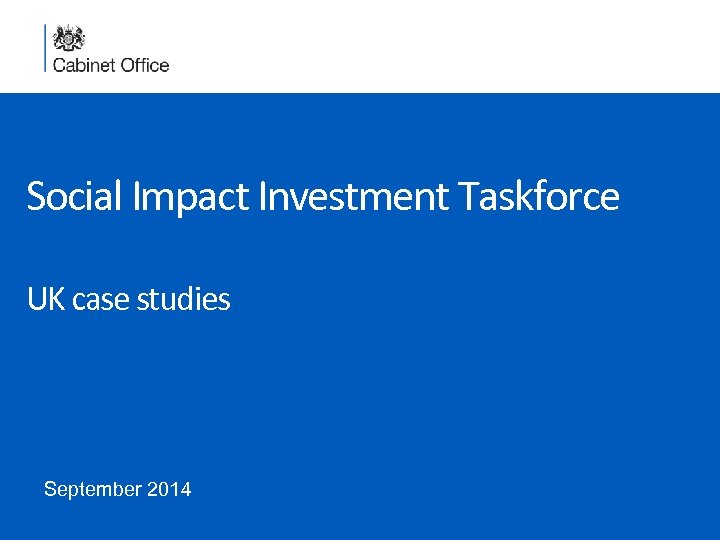 Cabinet Office

Social Impact Investment Taskforce

UK case studies

September 2014